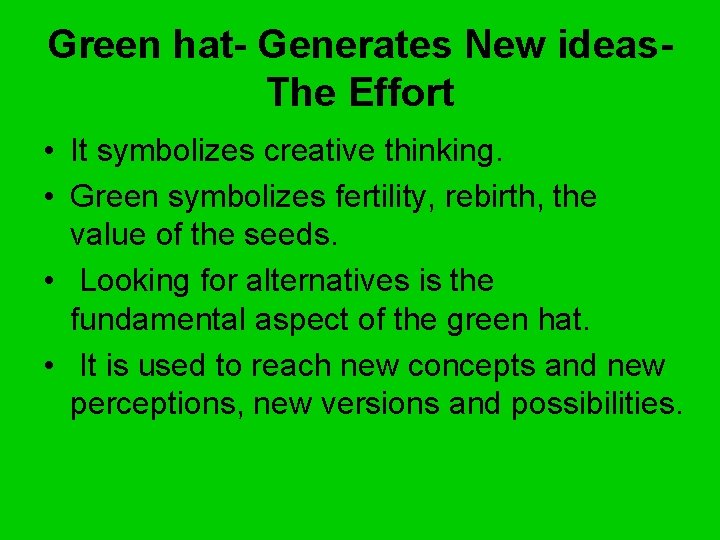 Green hat- Generates New ideas- The Effort

• It symbolizes creative thinking.
• Green symbolizes fertility, rebirth, the value of the seeds.
• Looking for alternatives is the fundamental aspect of the green hat.
• It is used to reach new concepts and new perceptions, new versions and possibilities.